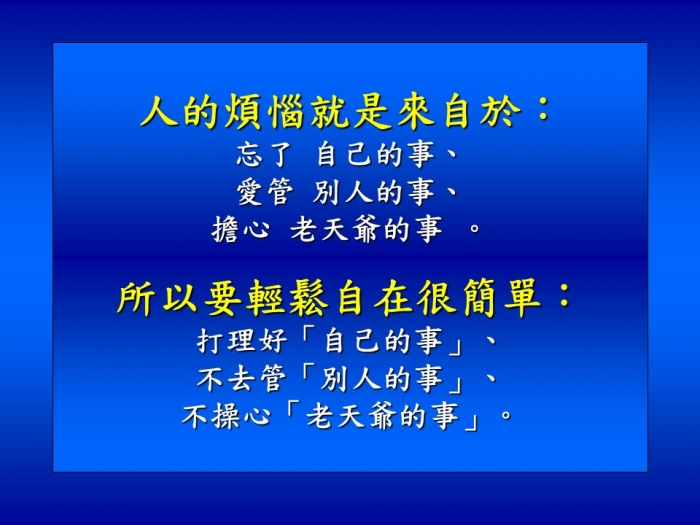 人的煩惱就是來自於：
忘了 自己的事、
愛管 別人的事、
擔心 老天爺的事 。

所以要輕鬆自在很簡單：
打理好「自己的事」、
不去管「別人的事」、
不操心「老天爺的事」。